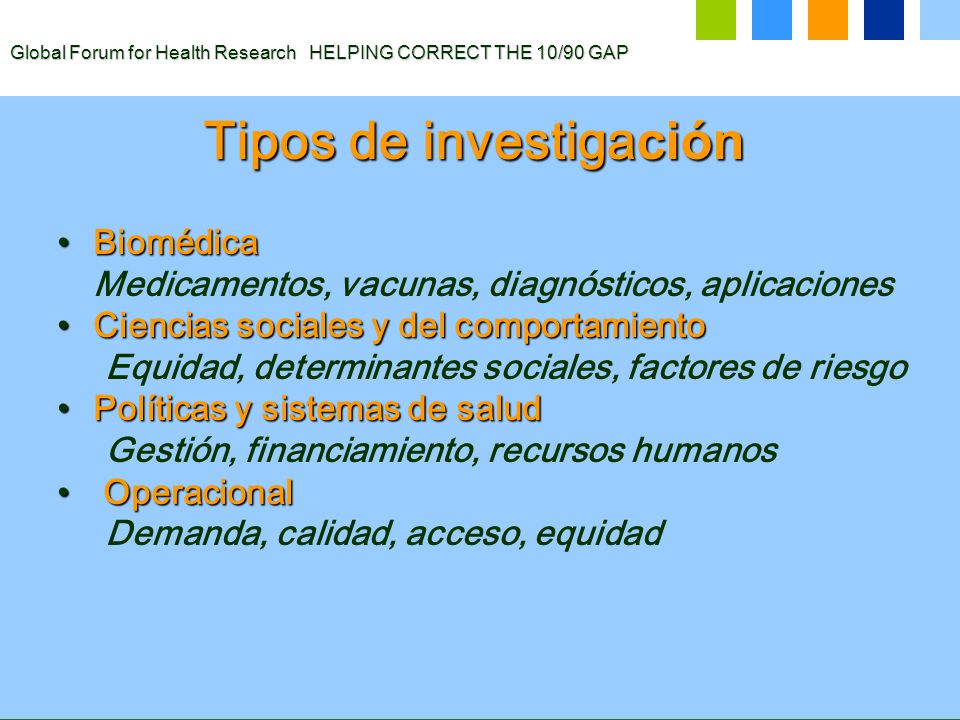 Global Forum for Health Research HELPING CORRECT THE 10/90 GAP

Tipos de investigación

• Biomédica
Medicamentos, vacunas, diagnósticos, aplicaciones
• Ciencias sociales y del comportamiento
Equidad, determinantes sociales, factores de riesgo
• Políticas y sistemas de salud
Gestión, financiamiento, recursos humanos
• Operacional
Demanda, calidad, acceso, equidad